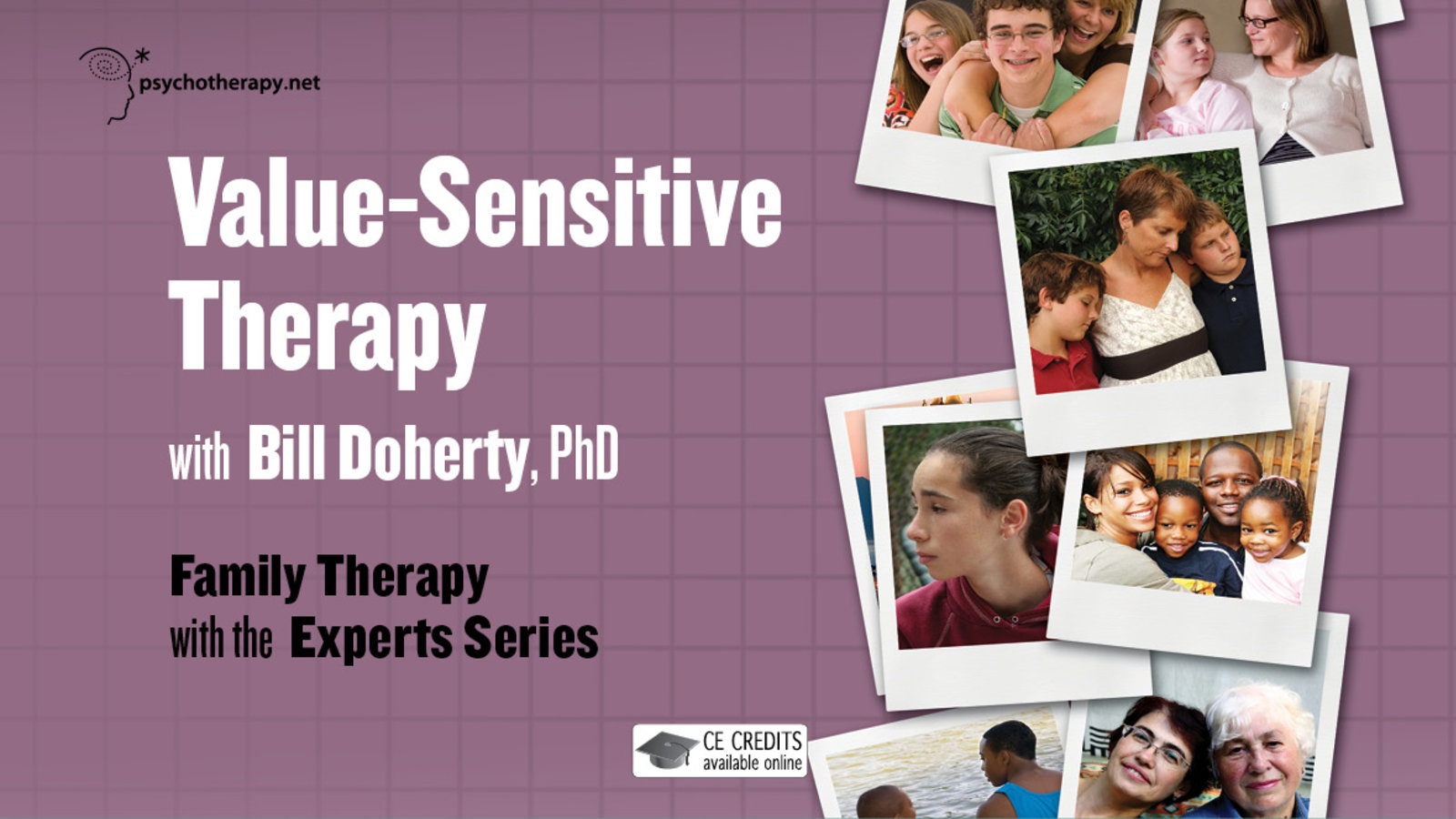 psychotherapy.net

Value-Sensitive Therapy

with Bill Doherty, PhD

Family Therapy with the Experts Series

CE CREDITS available online